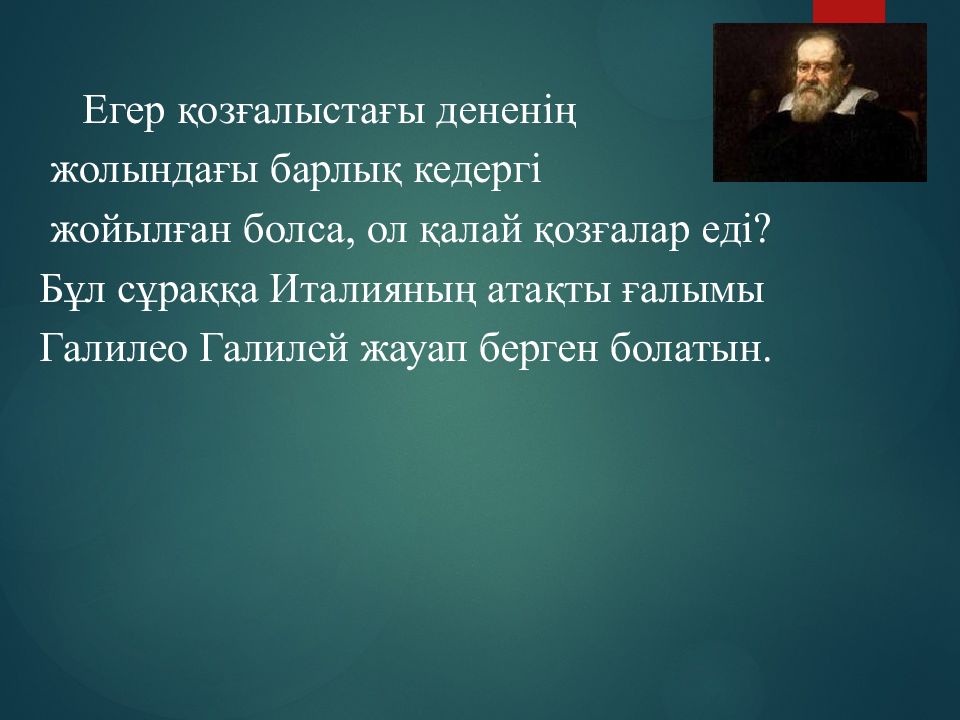 Егер қозғалыстағы дененің жолындағы барлық кедергі жойылған болса, ол қалай қозғалар еді? Бұл сұраққа Италияның атақты ғалымы Галилео Галилей жауап берген болатын.